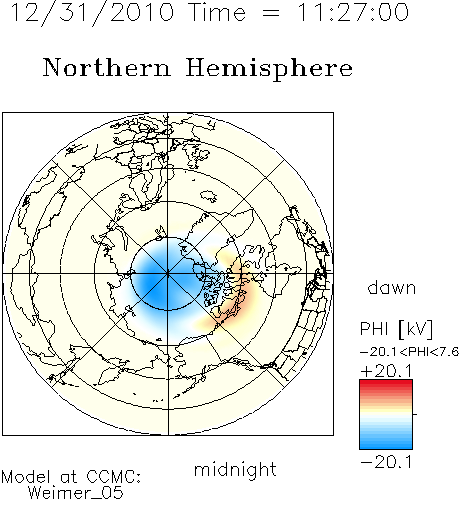 12/31/2010 Time = 11:27:00

Northern Hemisphere

dawn

PHI [kV]

−20.1<PHI<7.6

+20.1

−20.1

midnight

Model at CCMC:
Weimer_05